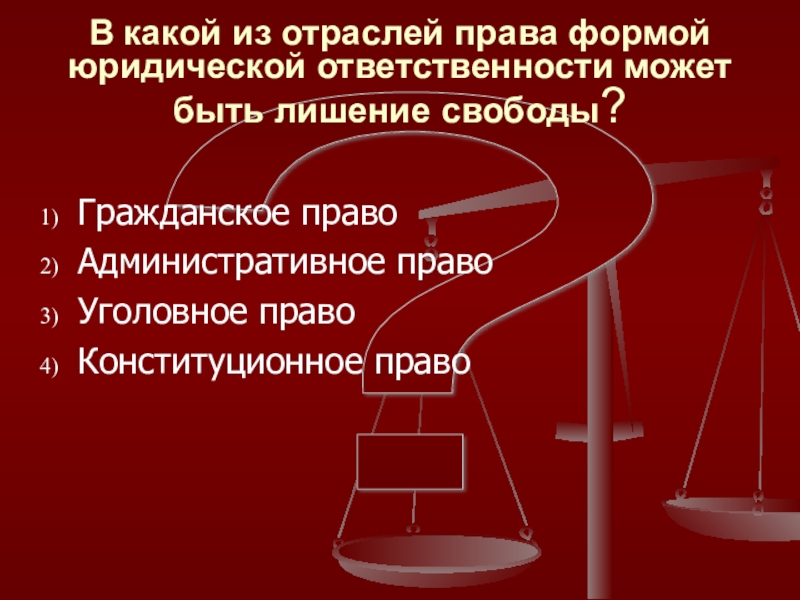 В какой из отраслей права формой юридической ответственности может быть лишение свободы?

1) Гражданское право
2) Административное право
3) Уголовное право
4) Конституционное право